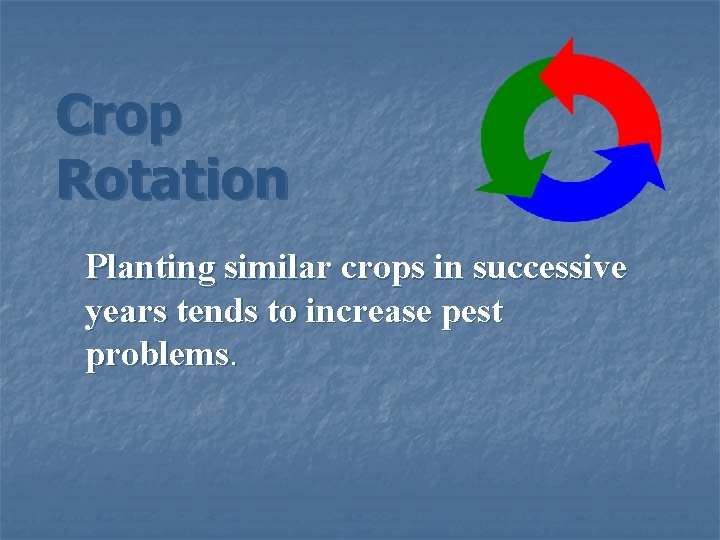 Crop Rotation

Planting similar crops in successive years tends to increase pest problems.